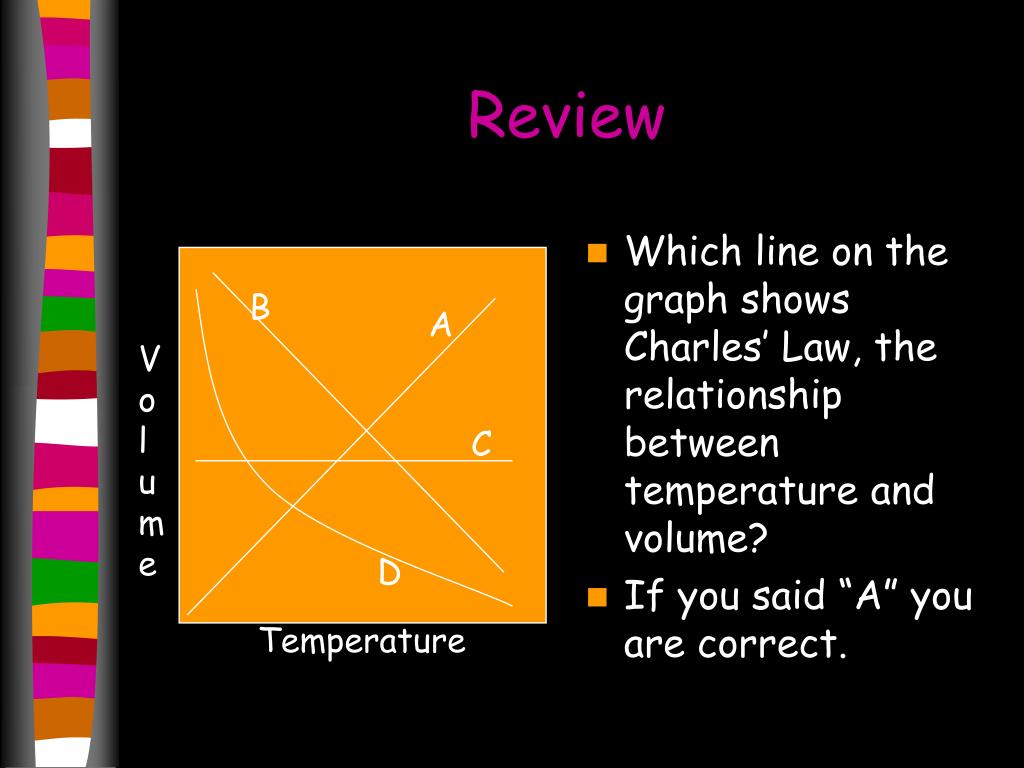 Review

V
o
l
u
m
e

B
A
C
D

Temperature

Which line on the graph shows Charles' Law, the relationship between temperature and volume?

If you said "A" you are correct.